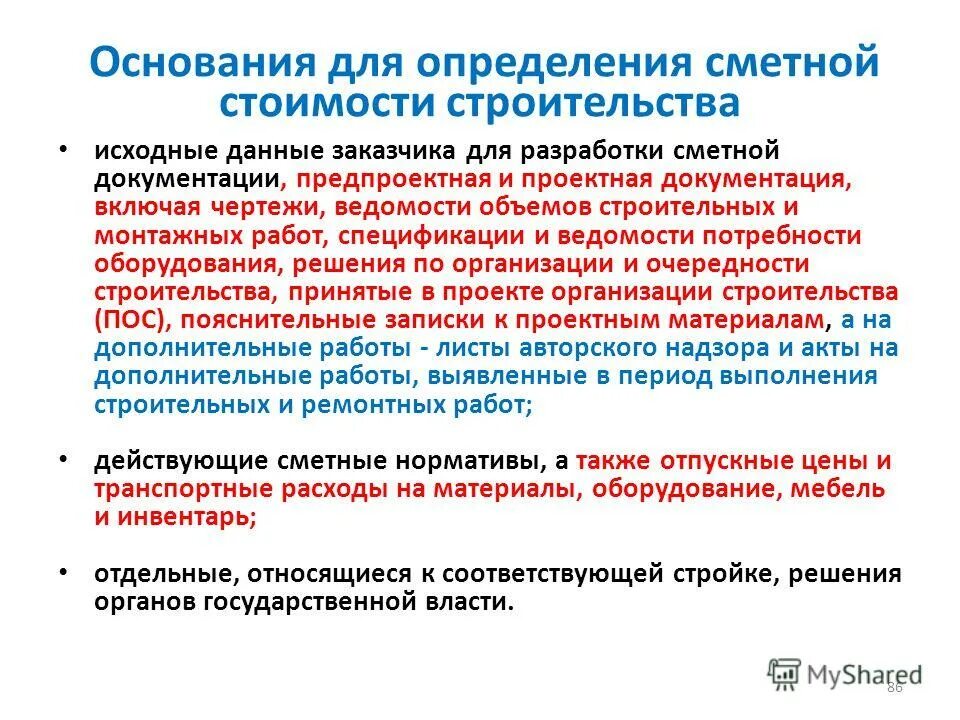 Основания для определения сметной стоимости строительства

• исходные данные заказчика для разработки сметной документации, предпроектная и проектная документация, включая чертежи, ведомости объемов строительных и монтажных работ, спецификации и ведомости потребности оборудования, решения по организации и очередности строительства, принятые в проекте организации строительства (ПОС), пояснительные записки к проектным материалам, а на дополнительные работы - листы авторского надзора и акты на дополнительные работы, выявленные в период выполнения строительных и ремонтных работ;

• действующие сметные нормативы, а также отпускные цены и транспортные расходы на материалы, оборудование, мебель и инвентарь;

• отдельные, относящиеся к соответствующей стройке, решения органов государственной власти.

MyShared
86